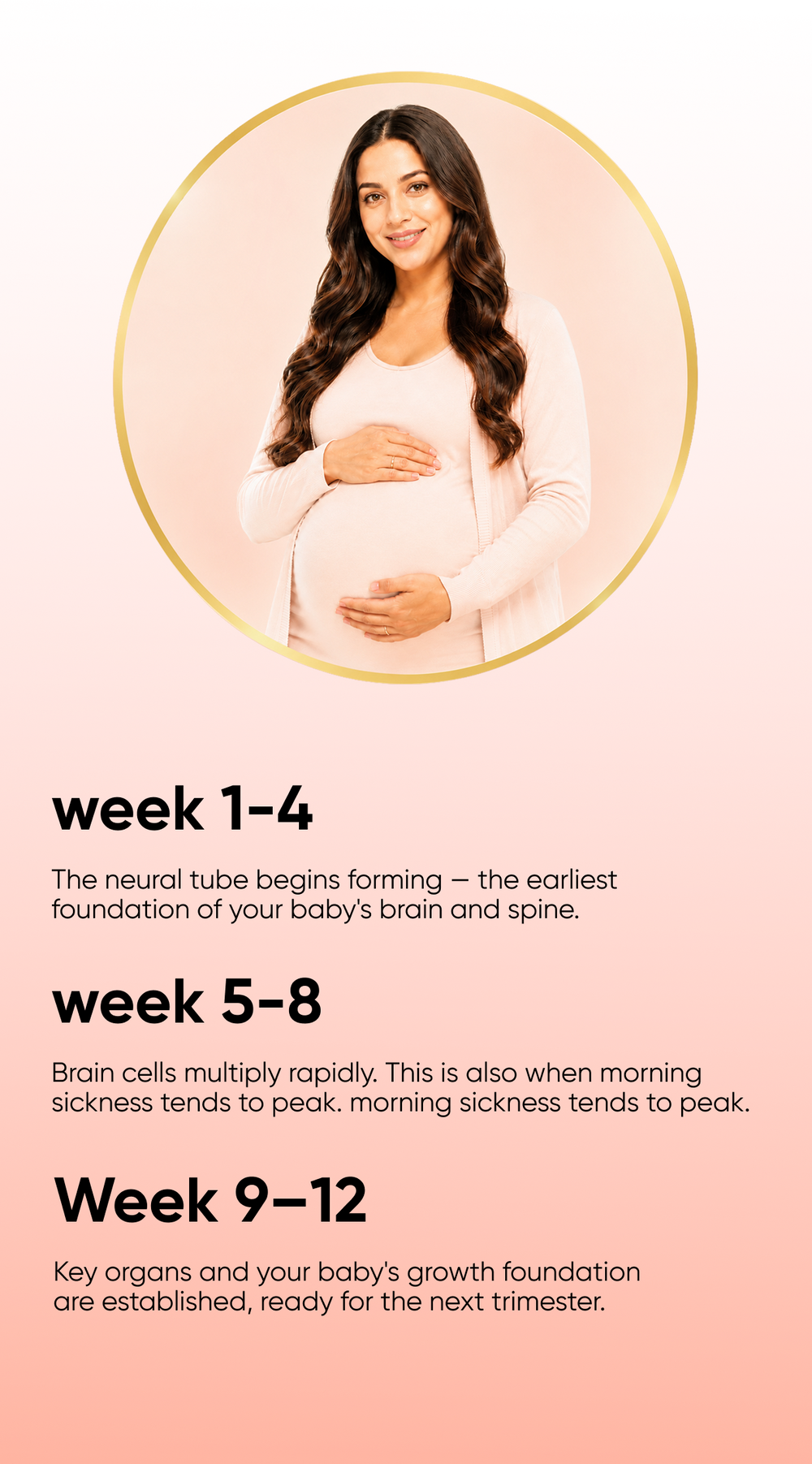 week 1-4

The neural tube begins forming — the earliest foundation of your baby's brain and spine.

week 5-8

Brain cells multiply rapidly. This is also when morning sickness tends to peak. morning sickness tends to peak.

Week 9–12

Key organs and your baby's growth foundation are established, ready for the next trimester.